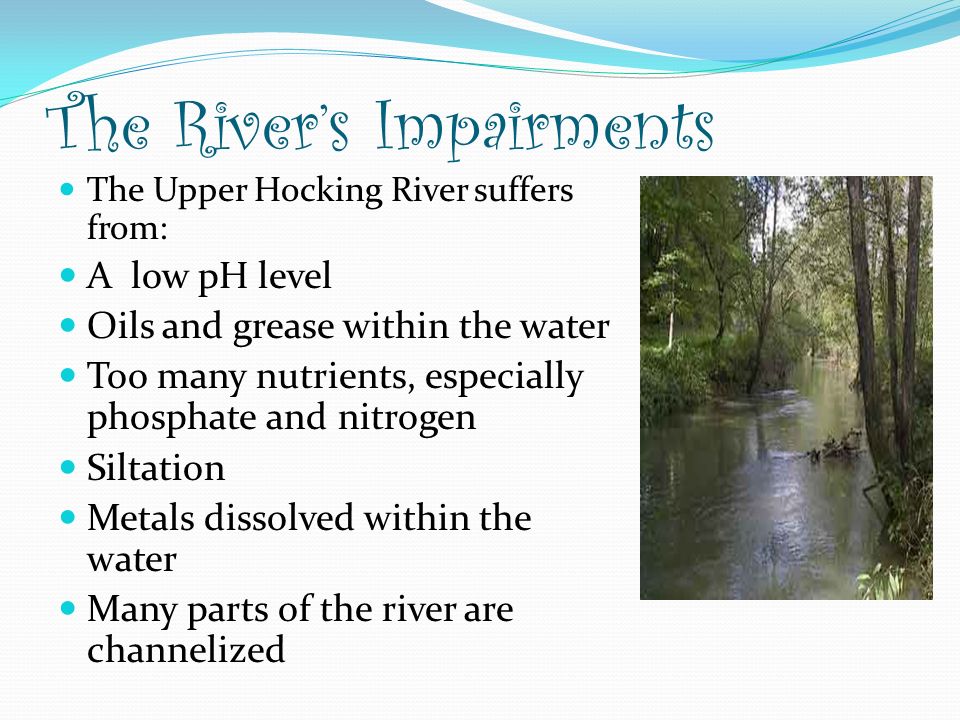 The River's Impairments

- The Upper Hocking River suffers from:
- A  low pH level
- Oils and grease within the water
- Too many nutrients, especially phosphate and nitrogen
- Siltation
- Metals dissolved within the water
- Many parts of the river are channelized